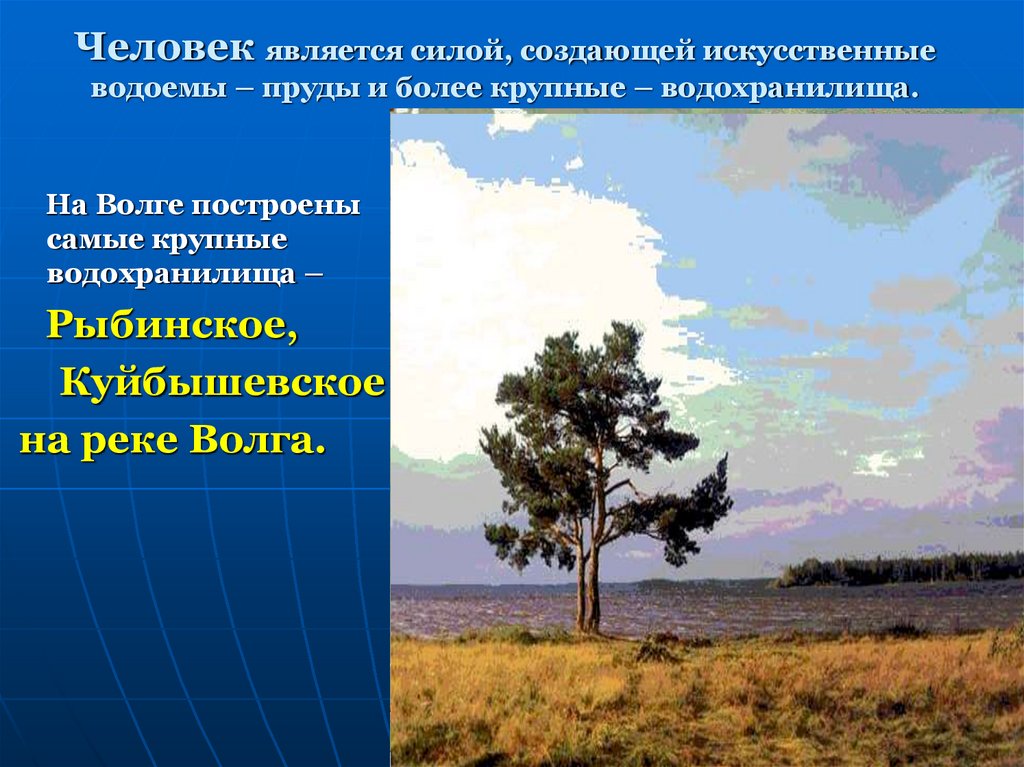 Человек является силой, создающей искусственные водоемы – пруды и более крупные – водохранилища.

На Волге построены самые крупные водохранилища –

Рыбинское,

Куйбышевское

на реке Волга.